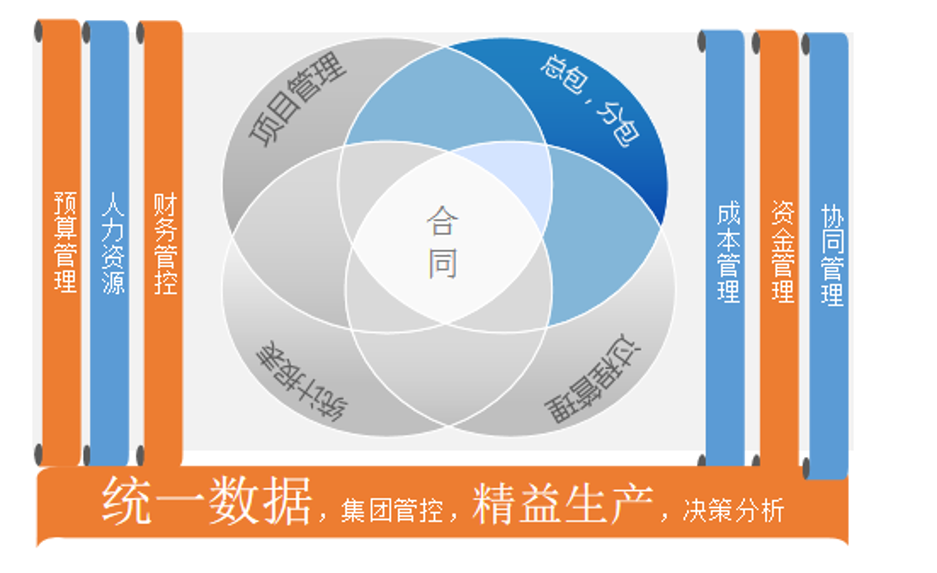 预算管理

人力资源

财务管控

项目管理

总包，分包

合同

统计报表

过程管理

成本管理

资金管理

协同管理

统一数据，集团管控，精益生产，决策分析